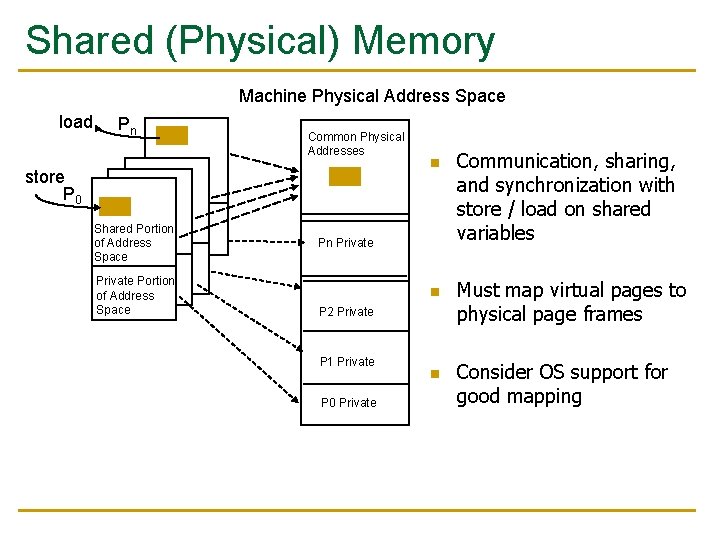 Shared (Physical) Memory

Machine Physical Address Space

load $P_n$

store $P_0$

Shared Portion of Address Space

Private Portion of Address Space

Common Physical Addresses

Pn Private

P2 Private

P1 Private

P0 Private

Communication, sharing, and synchronization with store / load on shared variables

Must map virtual pages to physical page frames

Consider OS support for good mapping